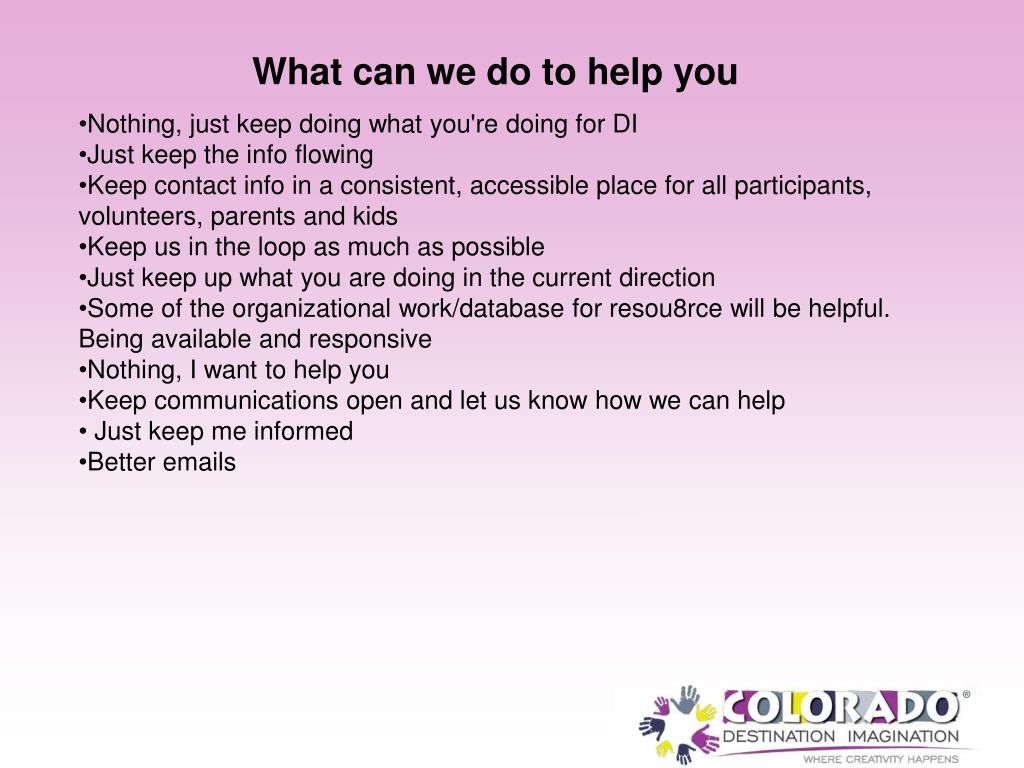 What can we do to help you

•Nothing, just keep doing what you're doing for DI
•Just keep the info flowing
•Keep contact info in a consistent, accessible place for all participants, volunteers, parents and kids
•Keep us in the loop as much as possible
•Just keep up what you are doing in the current direction
•Some of the organizational work/database for resou8rce will be helpful. Being available and responsive
•Nothing, I want to help you
•Keep communications open and let us know how we can help
• Just keep me informed
•Better emails

COLORADO®
DESTINATION IMAGINATION
WHERE CREATIVITY HAPPENS